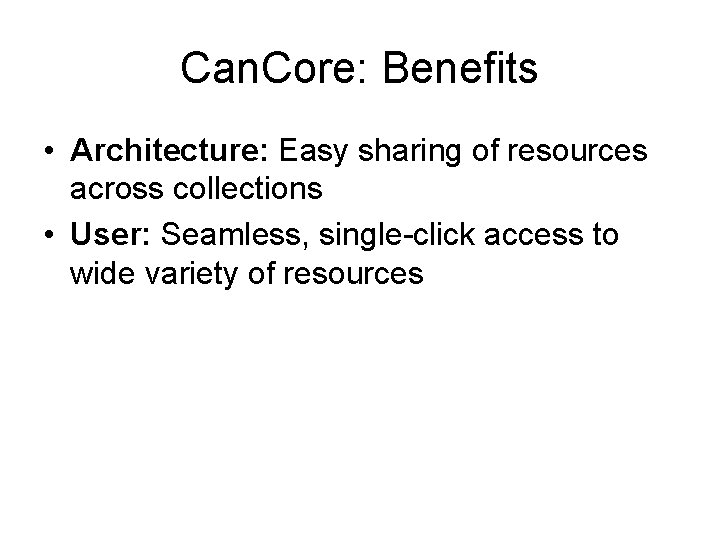 CanCore: Benefits

• Architecture: Easy sharing of resources across collections
• User: Seamless, single-click access to wide variety of resources